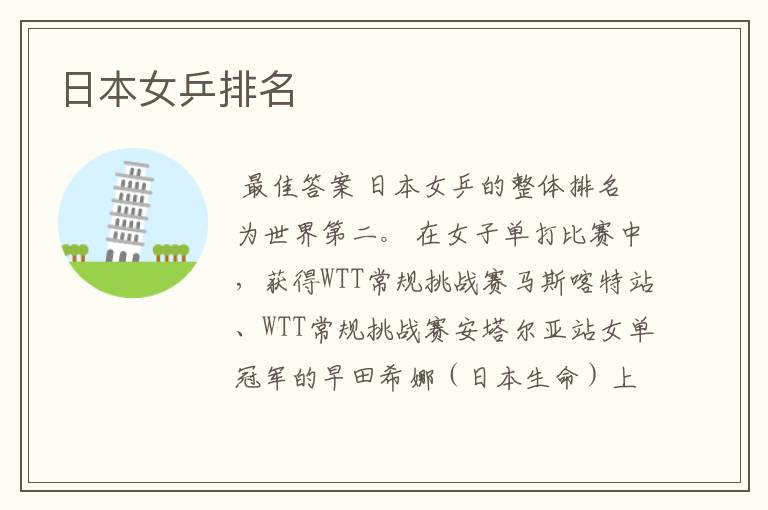 日本女乒排名

最佳答案 日本女乒的整体排名为世界第二。 在女子单打比赛中，获得WTT常规挑战赛马斯喀特站、WTT常规挑战赛安塔尔亚站女单冠军的早田希娜（日本生命）上